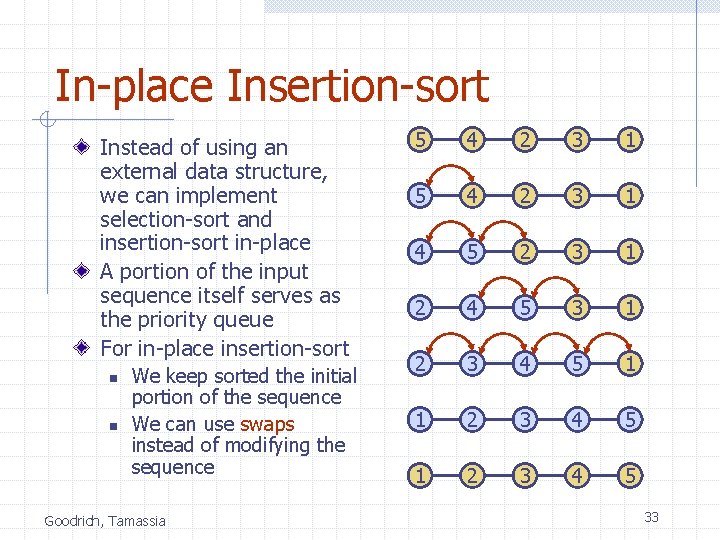 In-place Insertion-sort

Instead of using an external data structure, we can implement selection-sort and insertion-sort in-place

A portion of the input sequence itself serves as the priority queue

For in-place insertion-sort

We keep sorted the initial portion of the sequence

We can use swaps instead of modifying the sequence

5 4 2 3 1

5 4 2 3 1

4 5 2 3 1

2 4 5 3 1

2 3 4 5 1

1 2 3 4 5

1 2 3 4 5

Goodrich, Tamassia

33